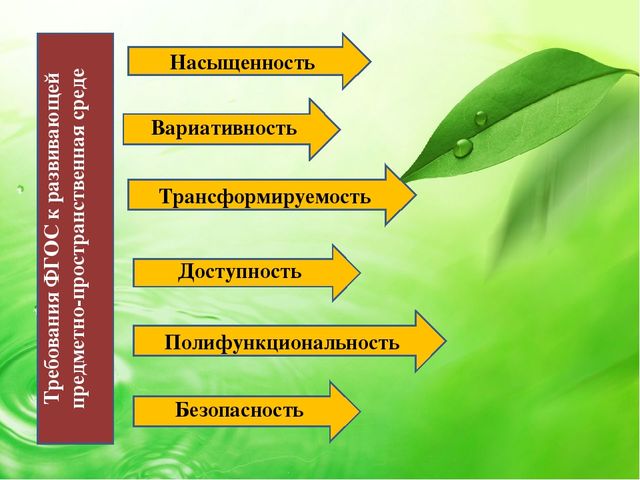 Требования ФГОС к развивающей предметно-пространственная среде

Насыщенность

Вариативность

Трансформируемость

Доступность

Полифункциональность

Безопасность